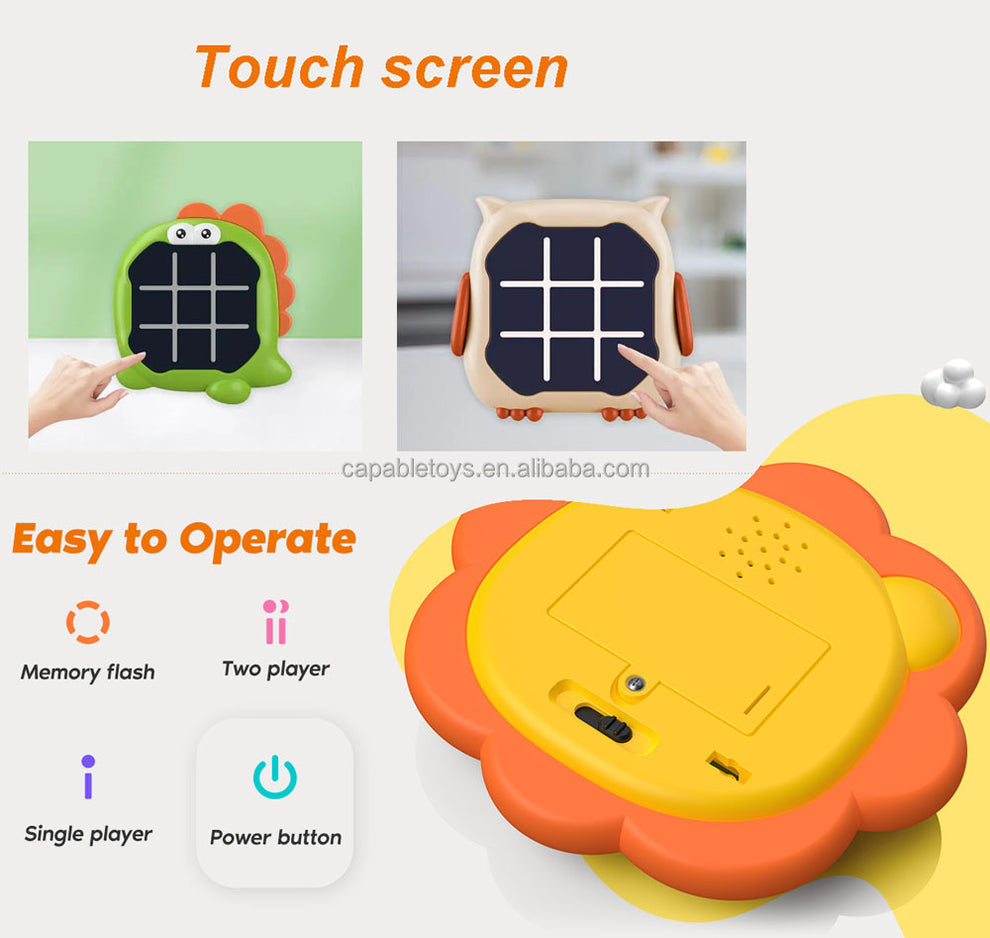 Touch screen

capabletoys.en.alibaba.com

Easy to Operate

Memory flash

Two player

Single player

Power button